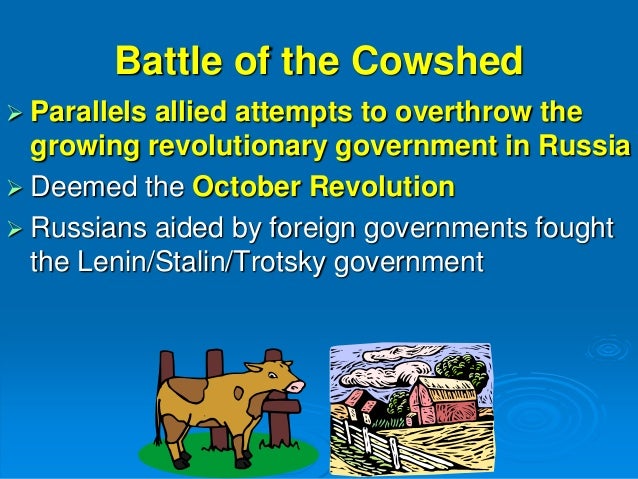 Battle of the Cowshed

➢ Parallels allied attempts to overthrow the growing revolutionary government in Russia

➢ Deemed the October Revolution

➢ Russians aided by foreign governments fought the Lenin/Stalin/Trotsky government